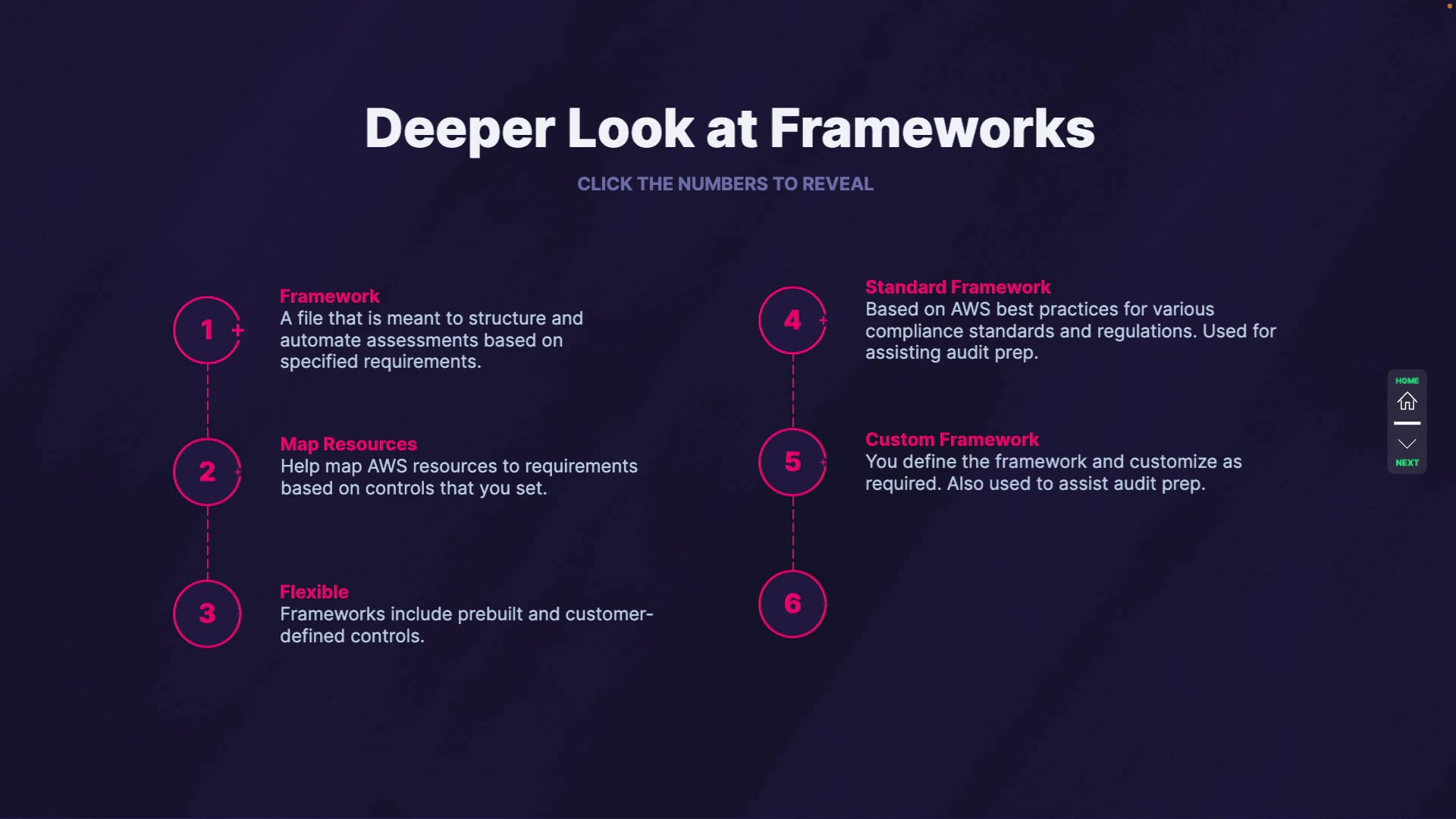 Deeper Look at Frameworks

CLICK THE NUMBERS TO REVEAL

1

Framework
A file that is meant to structure and automate assessments based on specified requirements.

2

Map Resources
Help map AWS resources to requirements based on controls that you set.

3

Flexible
Frameworks include prebuilt and customer-defined controls.

4

Standard Framework
Based on AWS best practices for various compliance standards and regulations. Used for assisting audit prep.

5

Custom Framework
You define the framework and customize as required. Also used to assist audit prep.

6

HOME

NEXT